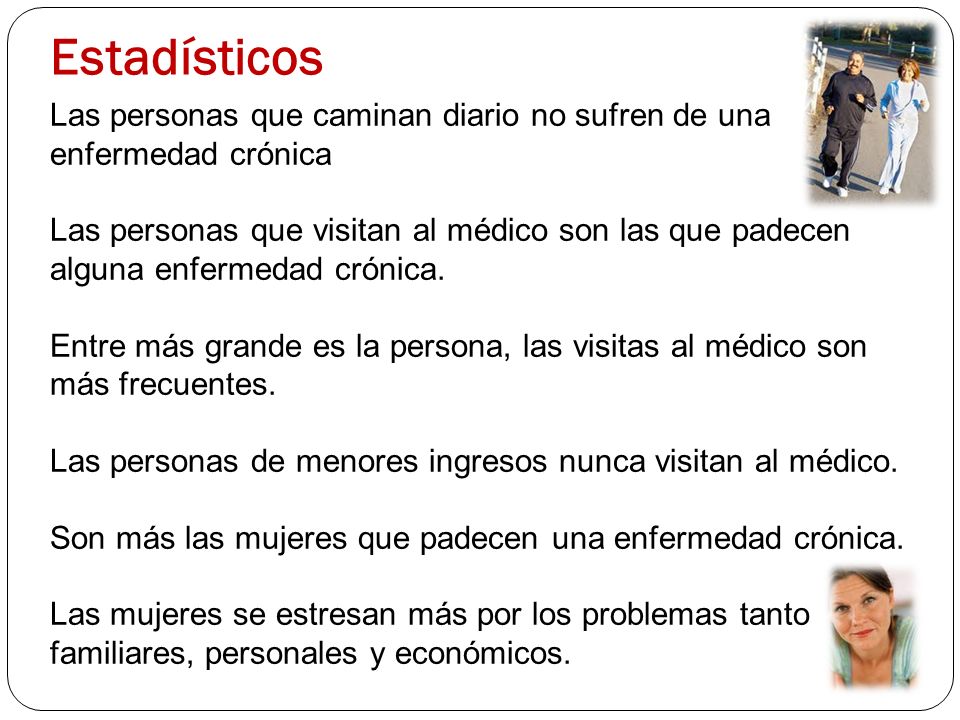 Estadísticos

Las personas que caminan diario no sufren de una enfermedad crónica

Las personas que visitan al médico son las que padecen alguna enfermedad crónica.

Entre más grande es la persona, las visitas al médico son más frecuentes.

Las personas de menores ingresos nunca visitan al médico.

Son más las mujeres que padecen una enfermedad crónica.

Las mujeres se estresan más por los problemas tanto familiares, personales y económicos.